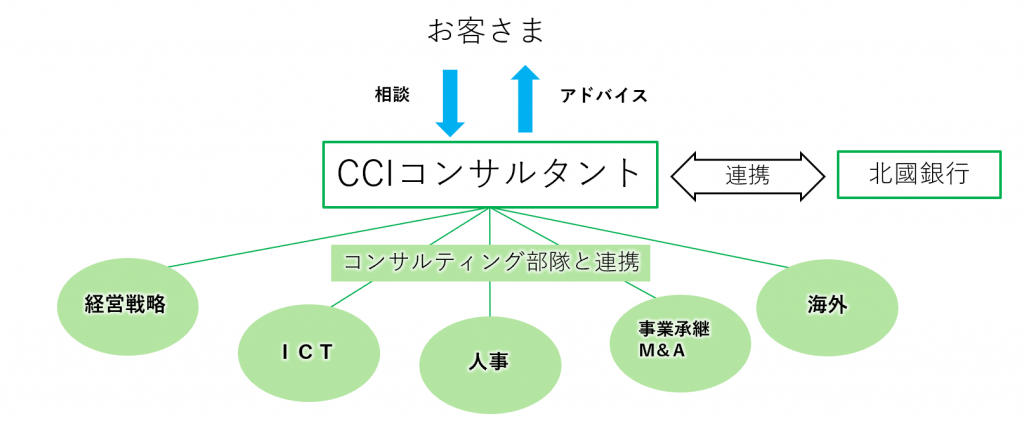 お客さま

相談

アドバイス

CCIコンサルタント

連携

北國銀行

コンサルティング部隊と連携

経営戦略

ICT

人事

事業承継
M&A

海外